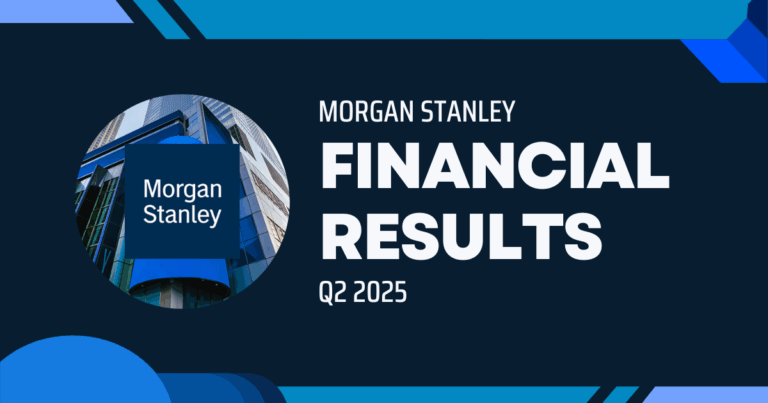 Morgan Stanley

MORGAN STANLEY

FINANCIAL RESULTS

Q2 2025